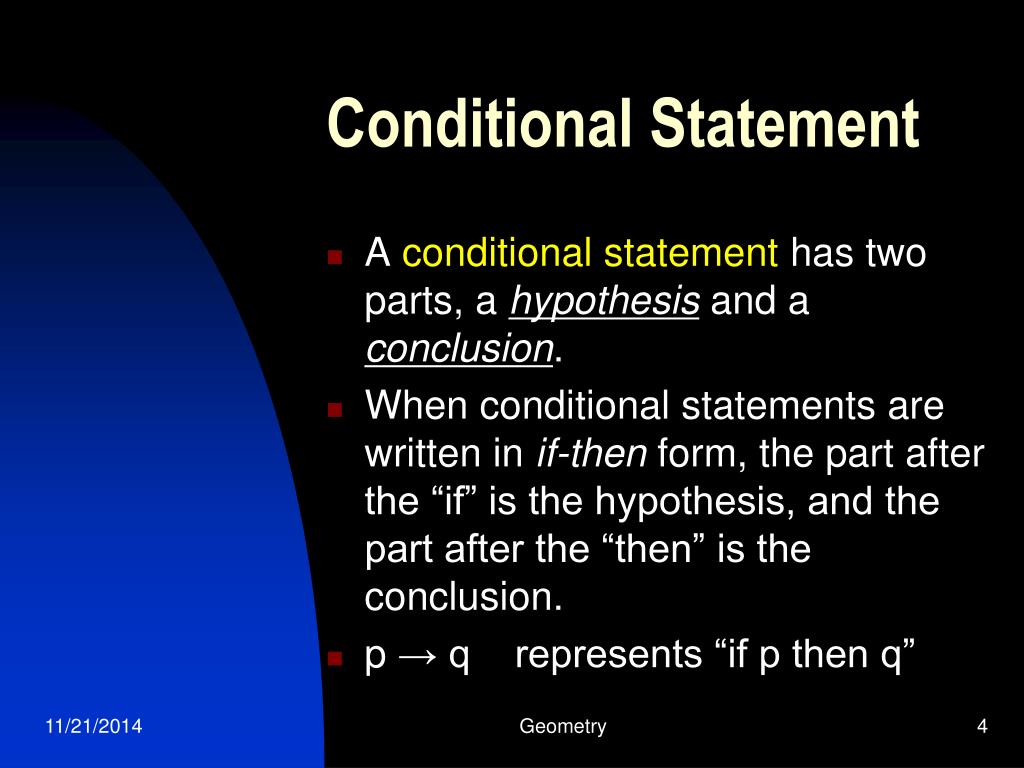 Conditional Statement

A conditional statement has two parts, a hypothesis and a conclusion.

When conditional statements are written in if-then form, the part after the “if” is the hypothesis, and the part after the “then” is the conclusion.

$p \rightarrow q$ represents “if p then q”

11/21/2014

Geometry

4